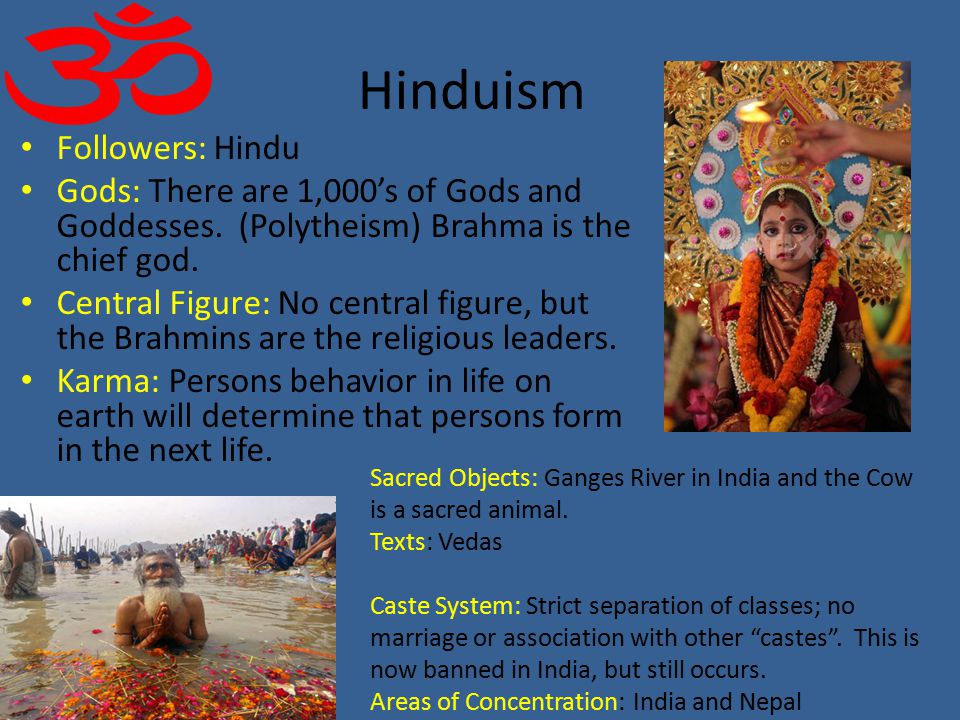 Hinduism

• Followers: Hindu
• Gods: There are 1,000's of Gods and Goddesses. (Polytheism) Brahma is the chief god.
• Central Figure: No central figure, but the Brahmins are the religious leaders.
• Karma: Persons behavior in life on earth will determine that persons form in the next life.

Sacred Objects: Ganges River in India and the Cow is a sacred animal.
Texts: Vedas

Caste System: Strict separation of classes; no marriage or association with other "castes". This is now banned in India, but still occurs.
Areas of Concentration: India and Nepal